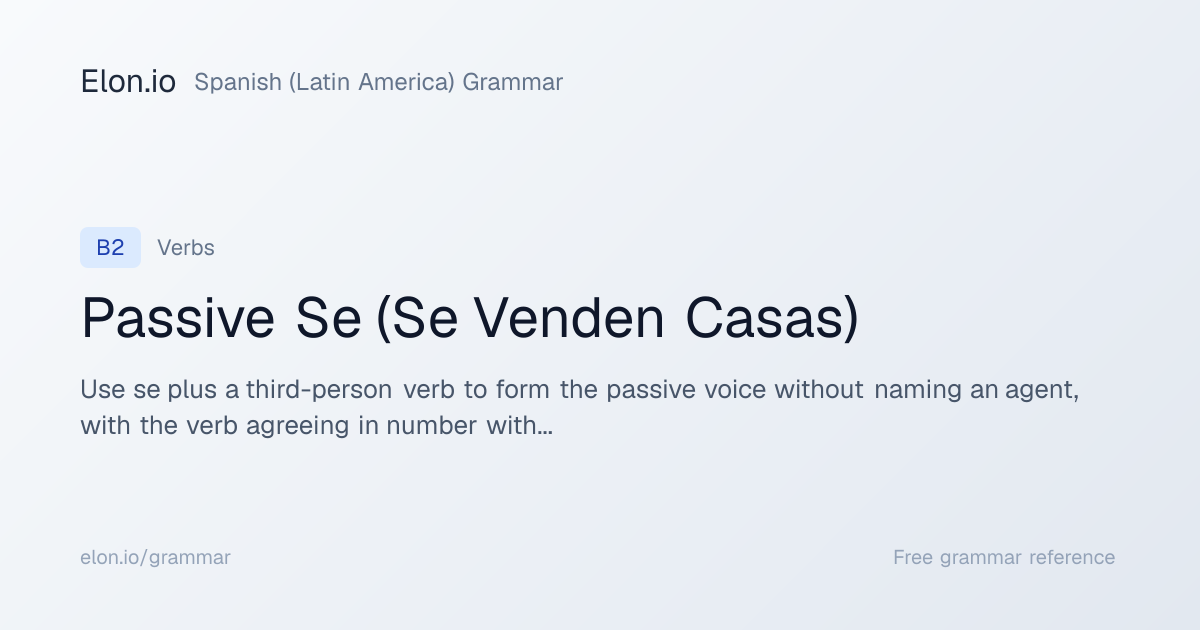 Elon.io Spanish (Latin America) Grammar

B2 Verbs

Passive Se (Se Venden Casas)

Use se plus a third-person verb to form the passive voice without naming an agent, with the verb agreeing in number with...

elon.io/grammar

Free grammar reference